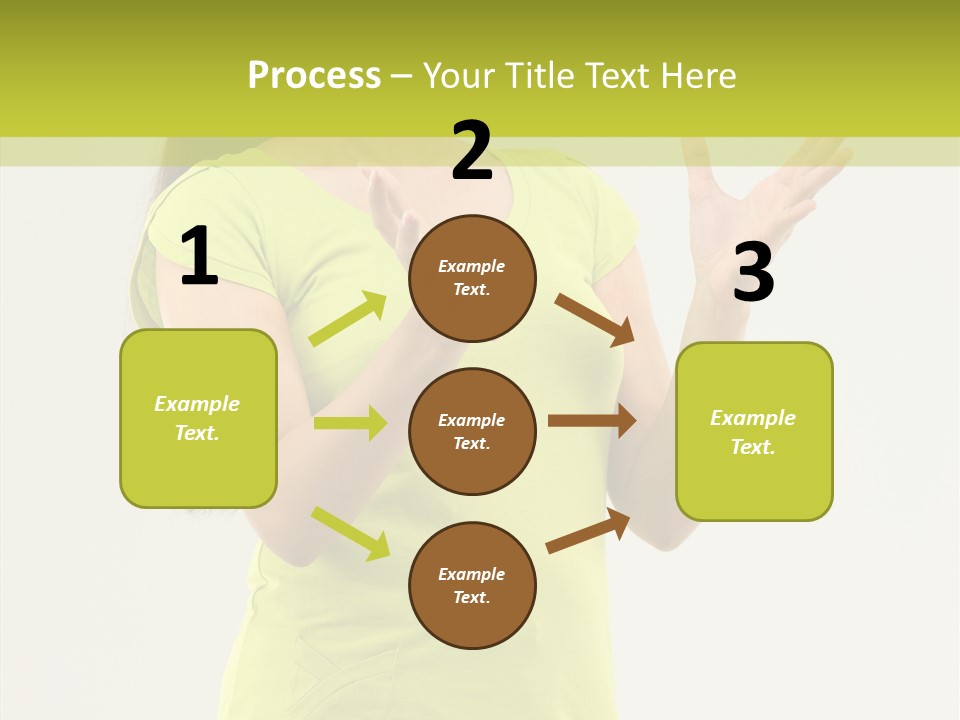 Process – Your Title Text Here

1

Example Text.

2

Example Text.

Example Text.

Example Text.

3

Example Text.